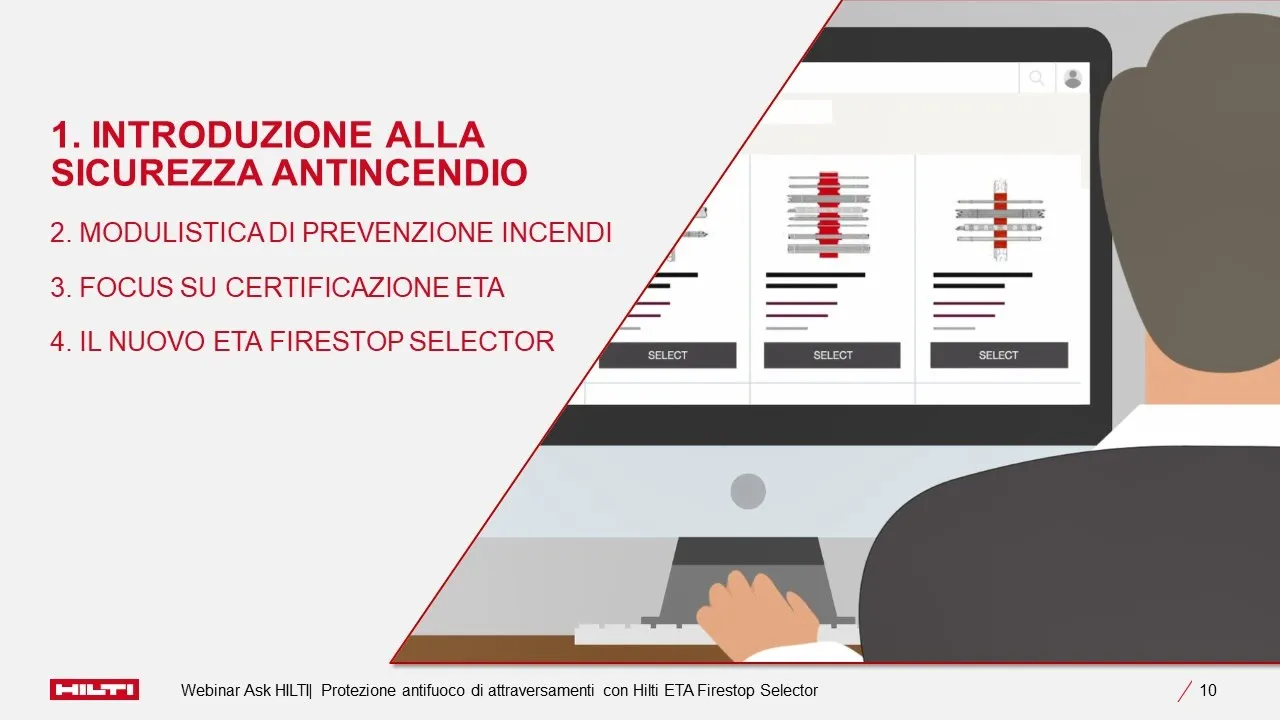 1. INTRODUZIONE ALLA SICUREZZA ANTINCENDIO

2. MODULISTICA DI PREVENZIONE INCENDI

3. FOCUS SU CERTIFICAZIONE ETA

4. IL NUOVO ETA FIRESTOP SELECTOR

SELECT

SELECT

SELECT

HILTI

Webinar Ask HILTI| Protezione antifuoco di attraversamenti con Hilti ETA Firestop Selector

10